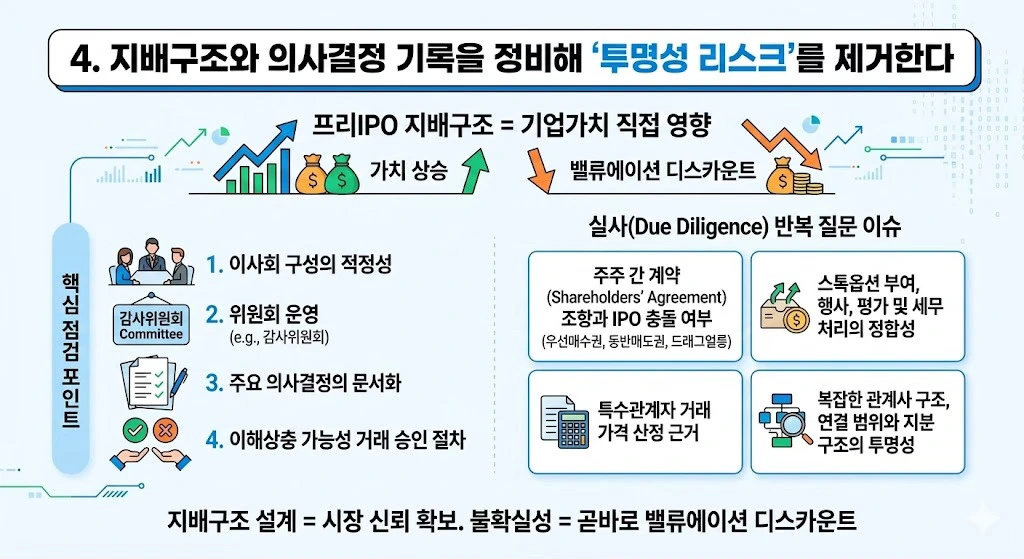 4. 지배구조와 의사결정 기록을 정비해 '투명성 리스크'를 제거한다

프리IPO 지배구조 = 기업가치 직접 영향

가치 상승

밸류에이션 디스카운트

핵심 점검 포인트

1. 이사회 구성의 적정성

감사위원회 Committee

2. 위원회 운영 (e.g., 감사위원회)

3. 주요 의사결정의 문서화

4. 이해상충 가능성 거래 승인 절차

실사(Due Diligence) 반복 질문 이슈

주주 간 계약 (Shareholders' Agreement) 조항과 IPO 충돌 여부 (우선매수권, 동반매도권, 드래그얼롱)

스톡옵션 부여, 행사, 평가 및 세무 처리의 정합성

특수관계자 거래 가격 산정 근거

복잡한 관계사 구조, 연결 범위와 지분 구조의 투명성

지배구조 설계 = 시장 신뢰 확보. 불확실성 = 곧바로 밸류에이션 디스카운트